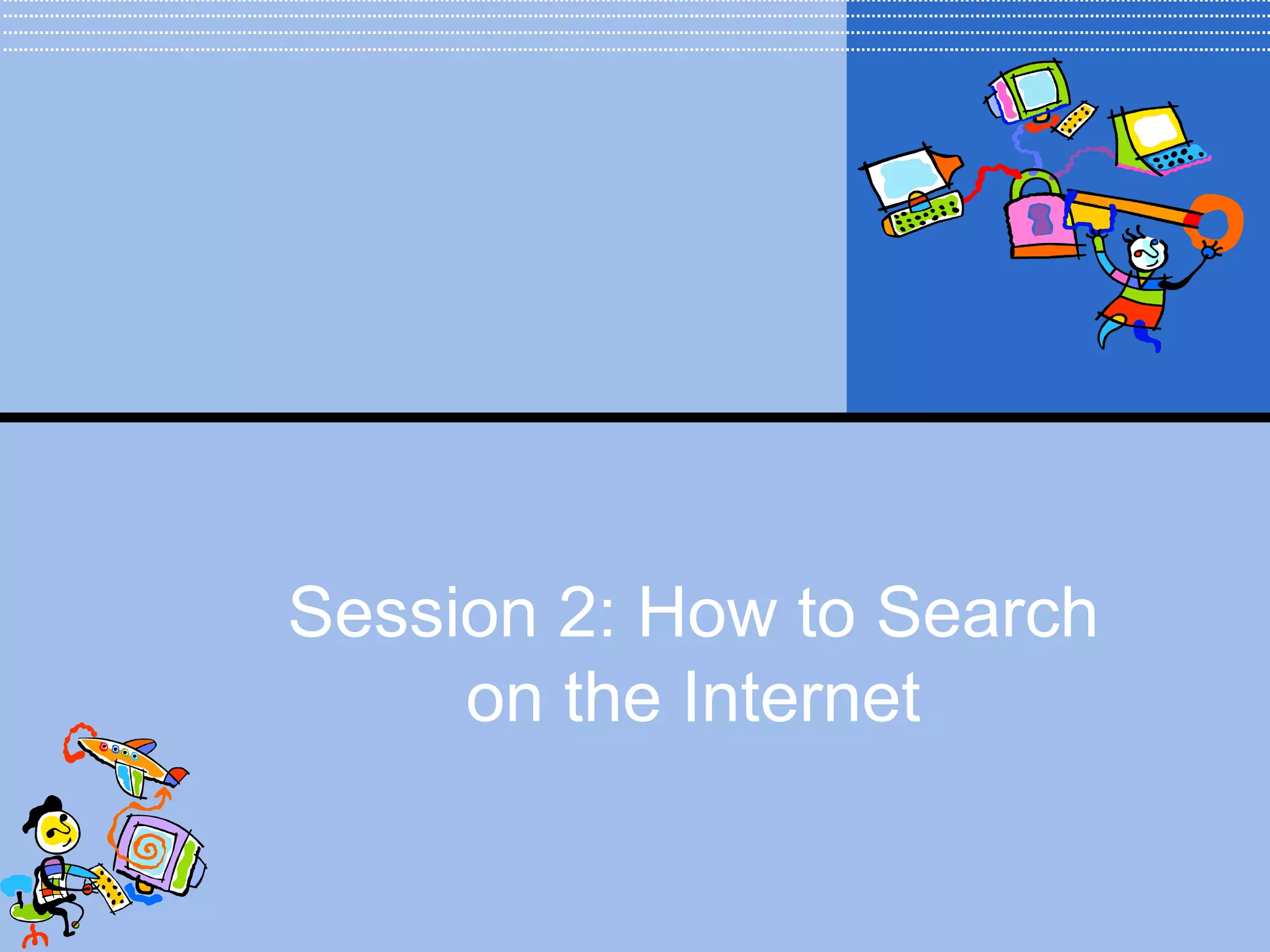 Session 2: How to Search on the Internet